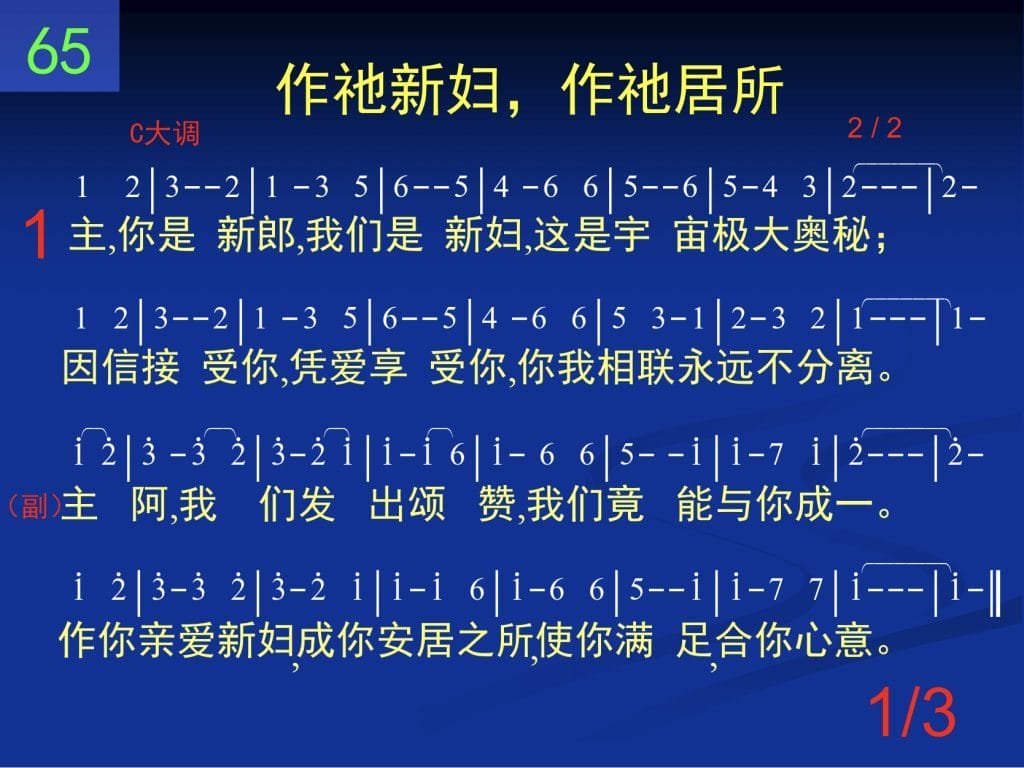 65

作祂新妇，作祂居所

C大调

2 / 2

1 2 | 3 - - 2 | 1 - 3 5 | 6 - - 5 | 4 - 6 6 | 5 - - 6 | 5 - 4 3 | 2 - - - | 2 -

1 主,你是 新郎,我们是 新妇,这是宇 宙极大奥秘；

1 2 | 3 - - 2 | 1 - 3 5 | 6 - - 5 | 4 - 6 6 | 5 3 - 1 | 2 - 3 2 | 1 - - - | 1 -

因信接 受你,凭爱享 受你,你我相联永远不分离。

$\dot{1}$ $\dot{2}$ | $\dot{3}$ - $\dot{3}$ $\dot{2}$ | $\dot{3}$ - $\dot{2}$ $\dot{1}$ | $\dot{1}$ - $\dot{1}$ 6 | $\dot{1}$ - 6 6 | 5 - - $\dot{1}$ | $\dot{1}$ - 7 $\dot{1}$ | $\dot{2}$ - - - | $\dot{2}$ -

（副）主 阿,我 们发 出颂 赞,我们竟 能与你成一。

$\dot{1}$ $\dot{2}$ | $\dot{3}$ - $\dot{3}$ $\dot{2}$ | $\dot{3}$ - $\dot{2}$ $\dot{1}$ | $\dot{1}$ - $\dot{1}$ 6 | $\dot{1}$ - 6 6 | 5 - - $\dot{1}$ | $\dot{1}$ - 7 7 | $\dot{1}$ - - - | $\dot{1}$ - ‖

作你亲爱新妇,成你安居之所,使你满 足,合你心意。

1/3